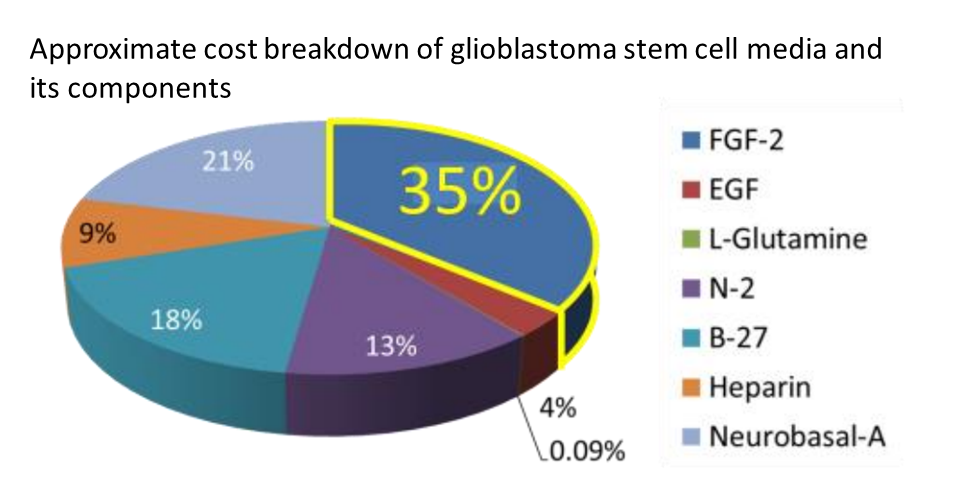 Approximate cost breakdown of glioblastoma stem cell media and its components

21%
35%
9%
18%
13%
4%
0.09%

FGF-2
EGF
L-Glutamine
N-2
B-27
Heparin
Neurobasal-A